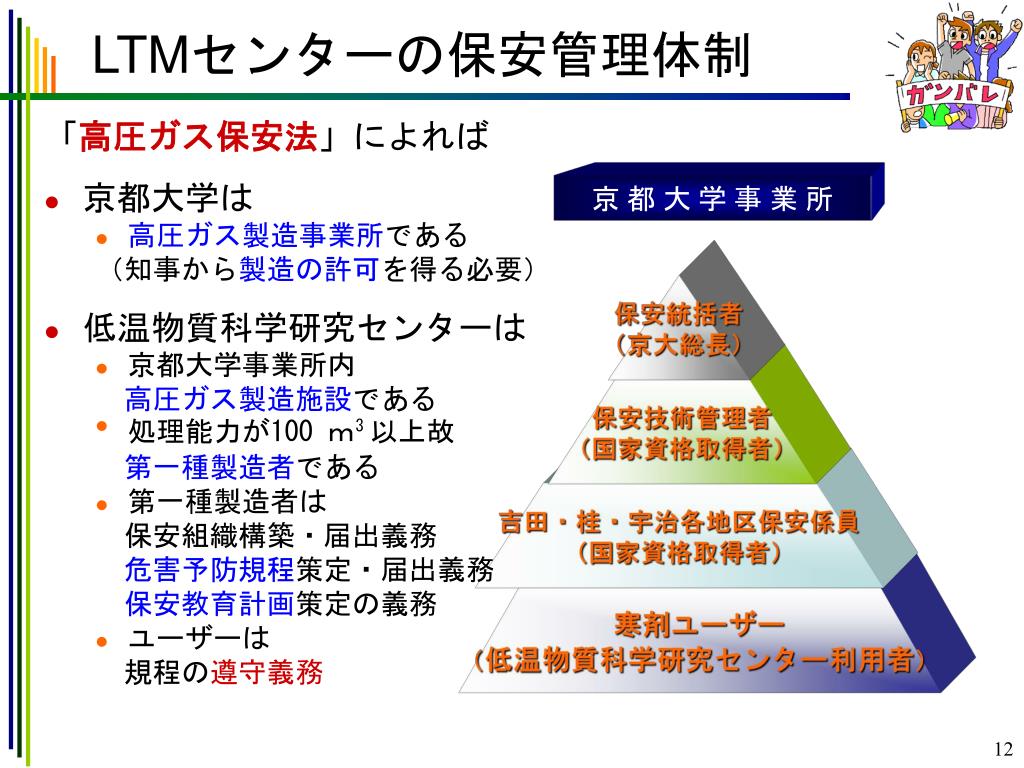 LTMセンターの保安管理体制

ガンバレ

「高圧ガス保安法」によれば

● 京都大学は
  ● 高圧ガス製造事業所である
  （知事から製造の許可を得る必要）

● 低温物質科学研究センターは
  ● 京都大学事業所内
  高圧ガス製造施設である
  ● 処理能力が100 $m^3$ 以上故
  第一種製造者である
  ● 第一種製造者は
  保安組織構築・届出義務
  危害予防規程策定・届出義務
  保安教育計画策定の義務
  ● ユーザーは
  規程の遵守義務

京都大学事業所

保安統括者
（京大総長）

保安技術管理者
（国家資格取得者）

吉田・桂・宇治各地区保安係員
（国家資格取得者）

寒剤ユーザー
（低温物質科学研究センター利用者）

12